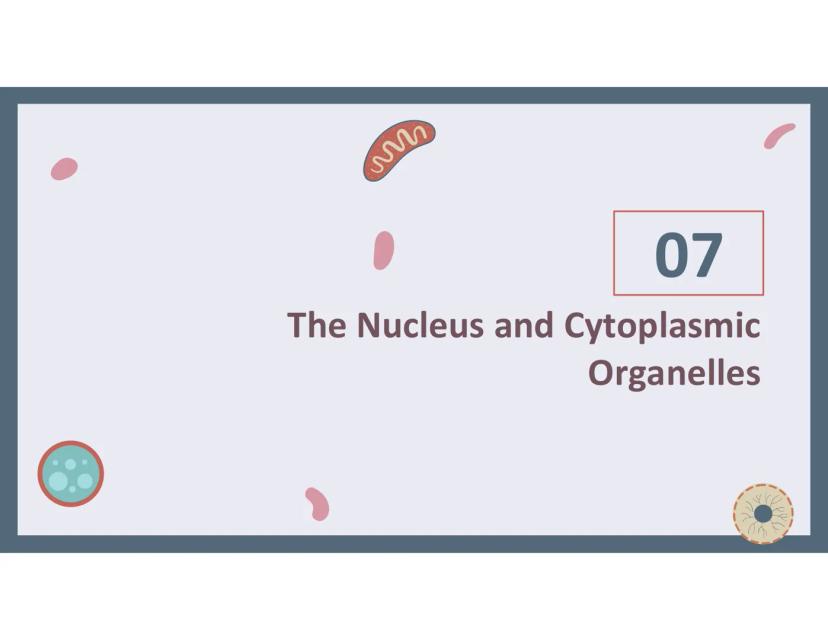 07

The Nucleus and Cytoplasmic Organelles